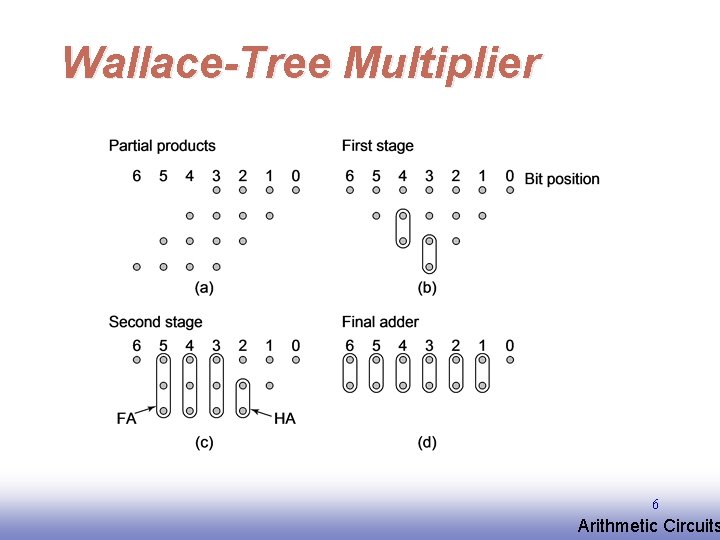 Wallace-Tree Multiplier

Partial products

6 5 4 3 2 1 0

(a)

First stage

6 5 4 3 2 1 0 Bit position

(b)

Second stage

6 5 4 3 2 1 0

FA

HA

(c)

Final adder

6 5 4 3 2 1 0

(d)

6

Arithmetic Circuits